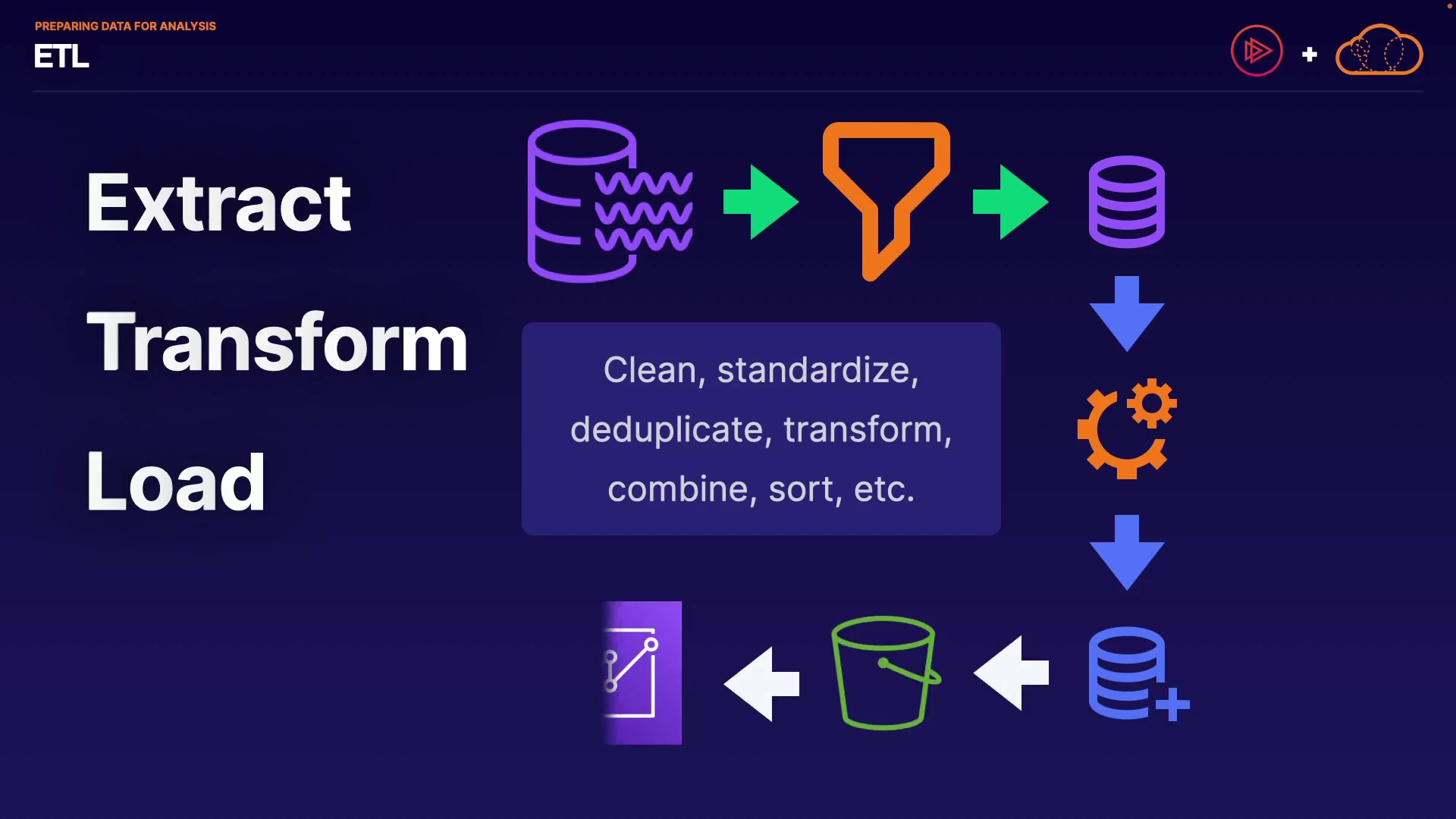 PREPARING DATA FOR ANALYSIS
ETL

+

Extract

Transform

Load

Clean, standardize, deduplicate, transform, combine, sort, etc.